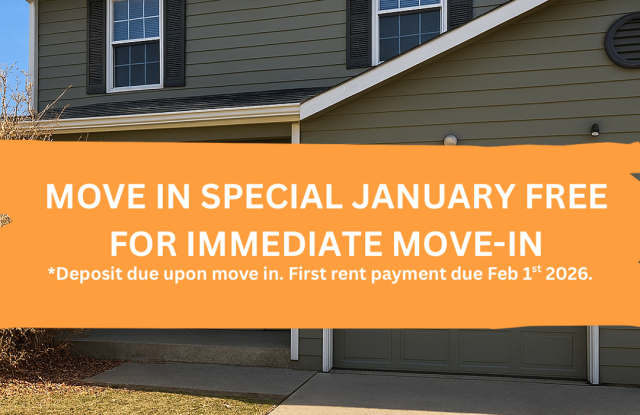 MOVE IN SPECIAL JANUARY FREE
FOR IMMEDIATE MOVE-IN
*Deposit due upon move in. First rent payment due Feb 1$^{st}$ 2026.